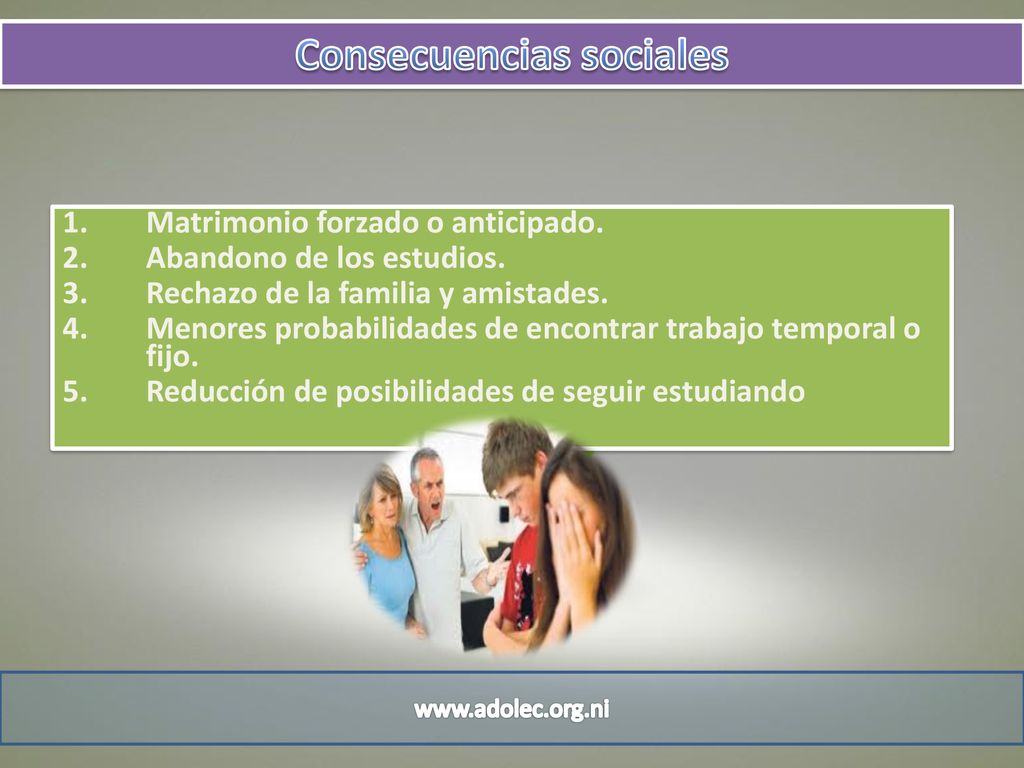 Consecuencias sociales

1. Matrimonio forzado o anticipado.
2. Abandono de los estudios.
3. Rechazo de la familia y amistades.
4. Menores probabilidades de encontrar trabajo temporal o fijo.
5. Reducción de posibilidades de seguir estudiando

www.adolec.org.ni